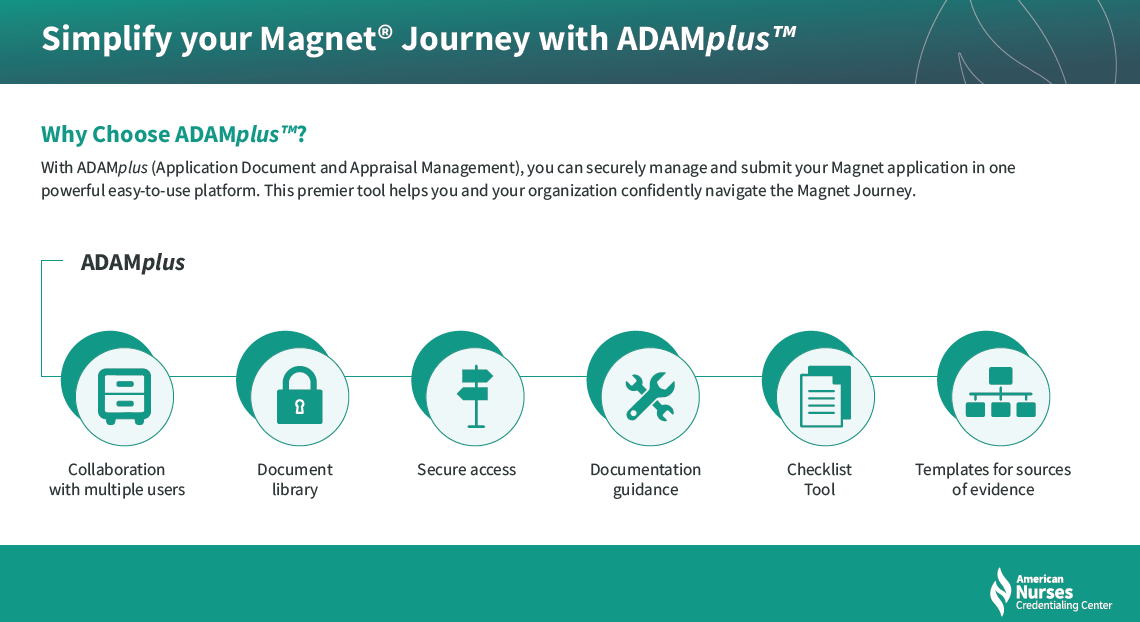 Simplify your Magnet® Journey with ADAMplus™

Why Choose ADAMplus™?

With ADAMplus (Application Document and Appraisal Management), you can securely manage and submit your Magnet application in one powerful easy-to-use platform. This premier tool helps you and your organization confidently navigate the Magnet Journey.

ADAMplus

Collaboration with multiple users

Document library

Secure access

Documentation guidance

Checklist Tool

Templates for sources of evidence

American Nurses Credentialing Center